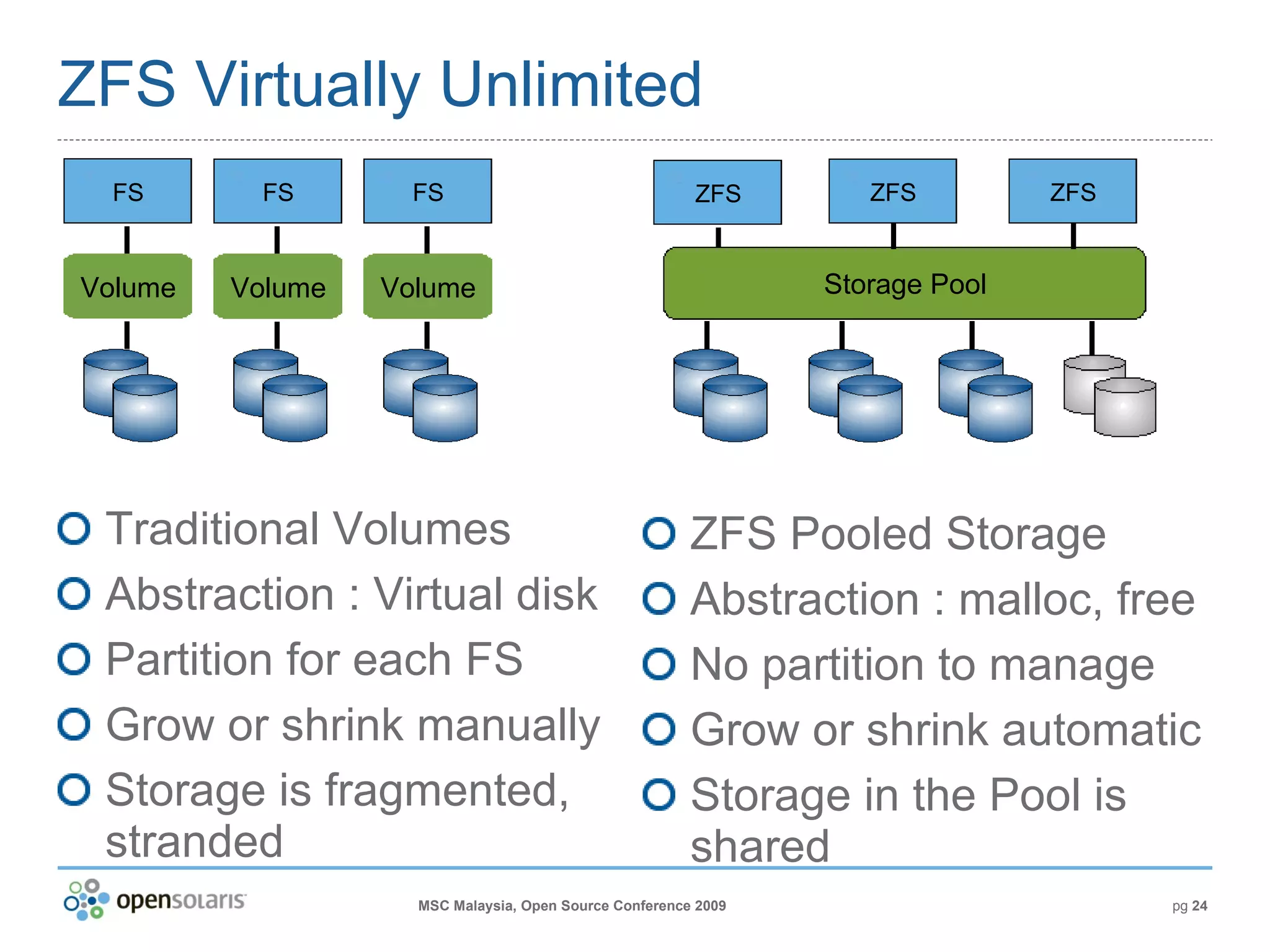 ZFS Virtually Unlimited

FS FS FS
Volume Volume Volume

ZFS ZFS ZFS
Storage Pool

Traditional Volumes
Abstraction : Virtual disk
Partition for each FS
Grow or shrink manually
Storage is fragmented, stranded

ZFS Pooled Storage
Abstraction : malloc, free
No partition to manage
Grow or shrink automatic
Storage in the Pool is shared

opensolaris
MSC Malaysia, Open Source Conference 2009
pg 24